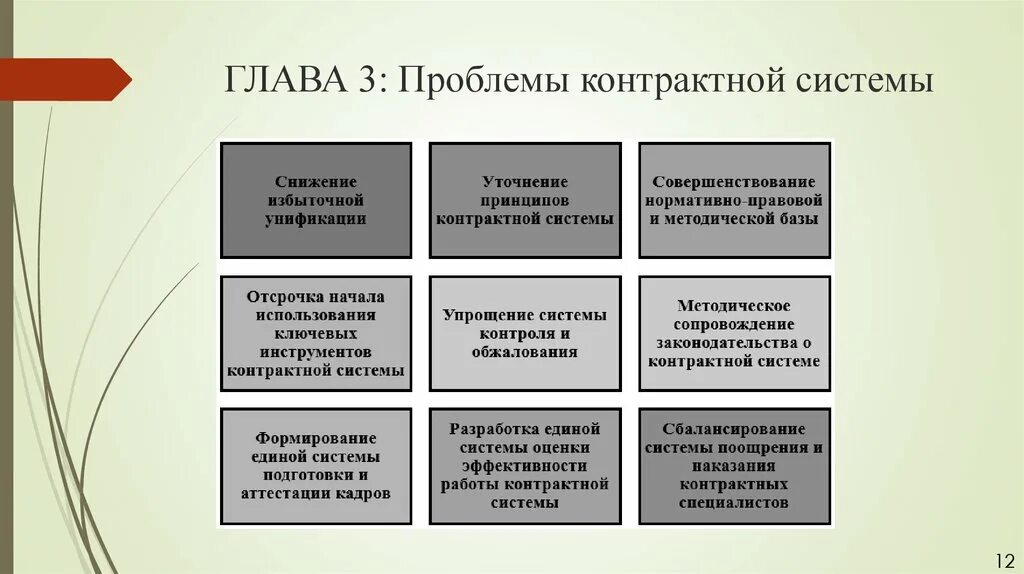 ГЛАВА 3: Проблемы контрактной системы

Снижение избыточной унификации

Уточнение принципов контрактной системы

Совершенствование нормативно-правовой и методической базы

Отсрочка начала использования ключевых инструментов контрактной системы

Упрощение системы контроля и обжалования

Методическое сопровождение законодательства о контрактной системе

Формирование единой системы подготовки и аттестации кадров

Разработка единой системы оценки эффективности работы контрактной системы

Сбалансирование системы поощрения и наказания контрактных специалистов

12